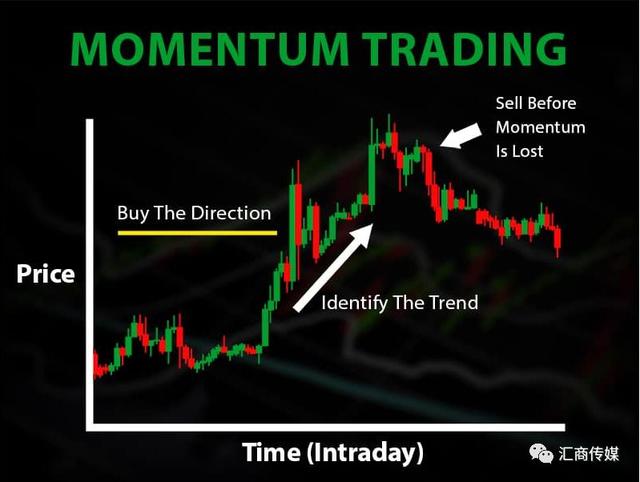 MOMENTUM TRADING

Sell Before Momentum Is Lost

Buy The Direction

Price

Identify The Trend

Time (Intraday)

汇商传媒